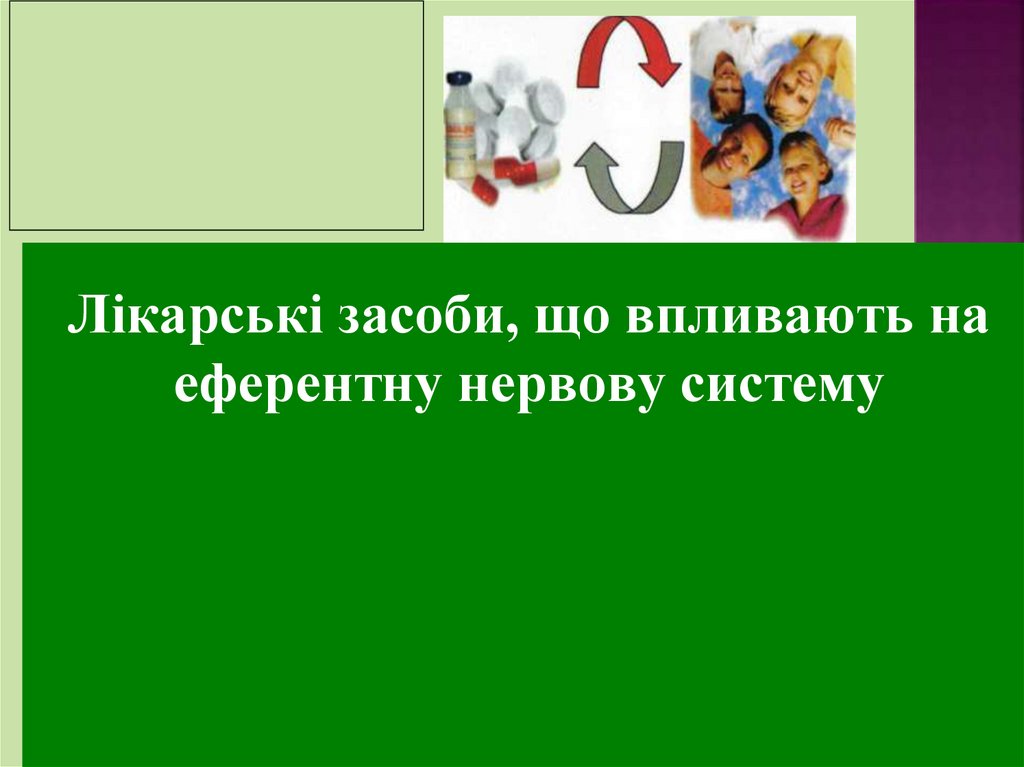 Лікарські засоби, що впливають на еферентну нервову систему